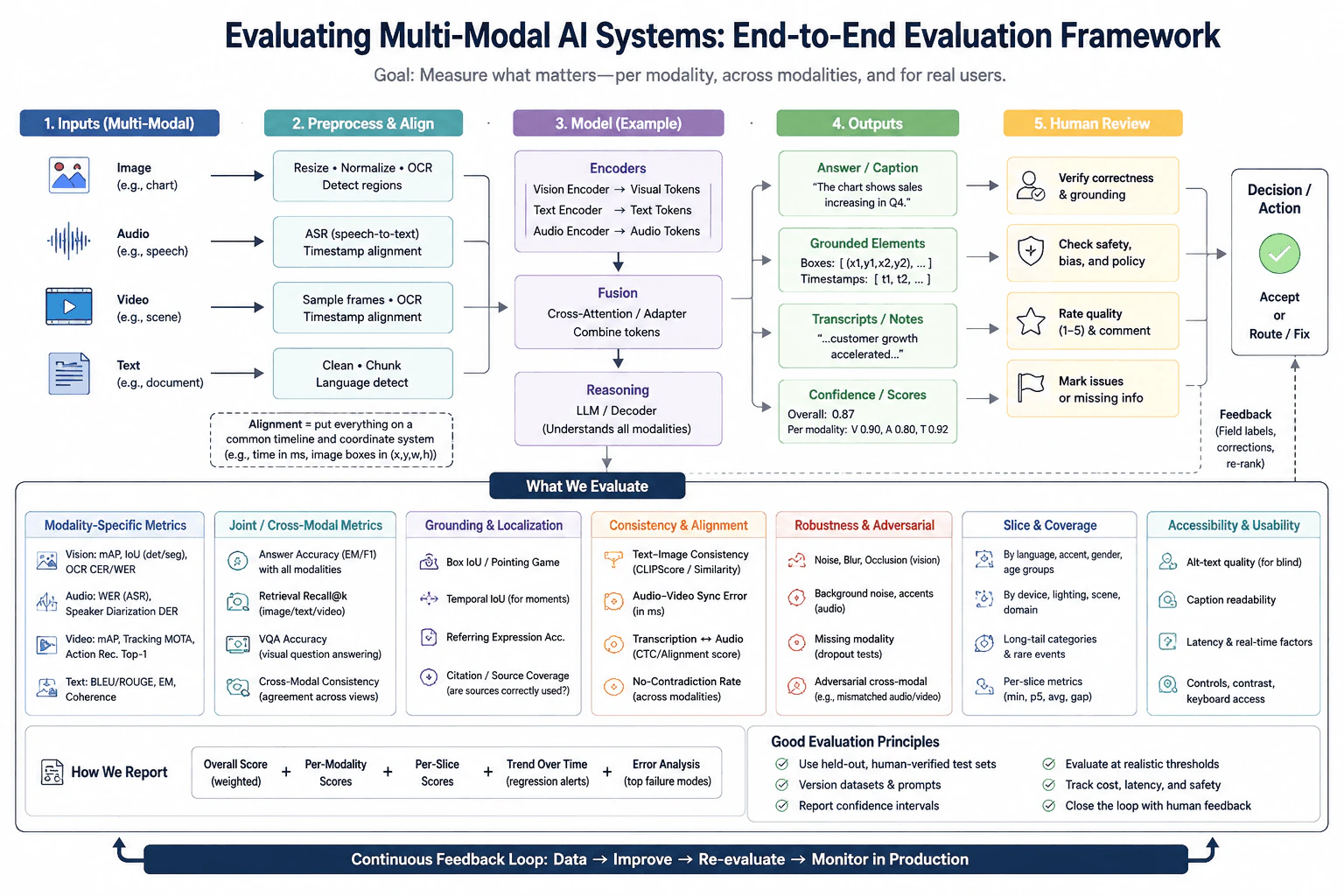 Evaluating Multi-Modal AI Systems: End-to-End Evaluation Framework

Goal: Measure what matters—per modality, across modalities, and for real users.

1. Inputs (Multi-Modal)

Image (e.g., chart)

Audio (e.g., speech)

Video (e.g., scene)

Text (e.g., document)

2. Preprocess & Align

Resize • Normalize • OCR Detect regions

ASR (speech-to-text) Timestamp alignment

Sample frames • OCR Timestamp alignment

Clean • Chunk Language detect

Alignment = put everything on a common timeline and coordinate system (e.g., time in ms, image boxes in (x,y,w,h))

3. Model (Example)

Encoders
Vision Encoder → Visual Tokens
Text Encoder → Text Tokens
Audio Encoder → Audio Tokens

Fusion
Cross-Attention / Adapter
Combine tokens

Reasoning
LLM / Decoder
(Understands all modalities)

4. Outputs

Answer / Caption
"The chart shows sales increasing in Q4."

Grounded Elements
Boxes: [ (x1,y1,x2,y2), ... ]
Timestamps: [ t1, t2, ... ]

Transcripts / Notes
"...customer growth accelerated..."

Confidence / Scores
Overall: 0.87
Per modality: V 0.90, A 0.80, T 0.92

5. Human Review

Verify correctness & grounding

Check safety, bias, and policy

Rate quality (1–5) & comment

Mark issues or missing info

Decision / Action

Accept or Route / Fix

Feedback (Field labels, corrections, re-rank)

What We Evaluate

Modality-Specific Metrics
Vision: mAP, IoU (det/seg), OCR CER/WER
Audio: WER (ASR), Speaker Diarization DER
Video: mAP, Tracking MOTA, Action Rec. Top-1
Text: BLEU/ROUGE, EM, Coherence

Joint / Cross-Modal Metrics
Answer Accuracy (EM/F1) with all modalities
Retrieval Recall@k (image/text/video)
VQA Accuracy (visual question answering)
Cross-Modal Consistency (agreement across views)

Grounding & Localization
Box IoU / Pointing Game
Temporal IoU (for moments)
Referring Expression Acc.
Citation / Source Coverage (are sources correctly used?)

Consistency & Alignment
Text–Image Consistency (CLIPScore / Similarity)
Audio–Video Sync Error (in ms)
Transcription ↔ Audio (CTC/Alignment score)
No-Contradiction Rate (across modalities)

Robustness & Adversarial
Noise, Blur, Occlusion (vision)
Background noise, accents (audio)
Missing modality (dropout tests)
Adversarial cross-modal (e.g., mismatched audio/video)

Slice & Coverage
By language, accent, gender, age groups
By device, lighting, scene, domain
Long-tail categories & rare events
Per-slice metrics (min, p5, avg, gap)

Accessibility & Usability
Alt-text quality (for blind)
Caption readability
Latency & real-time factors
Controls, contrast, keyboard access

How We Report
Overall Score (weighted) + Per-Modality Scores + Per-Slice Scores + Trend Over Time (regression alerts) + Error Analysis (top failure modes)

Good Evaluation Principles
Use held-out, human-verified test sets
Version datasets & prompts
Report confidence intervals
Evaluate at realistic thresholds
Track cost, latency, and safety
Close the loop with human feedback

Continuous Feedback Loop: Data → Improve → Re-evaluate → Monitor in Production